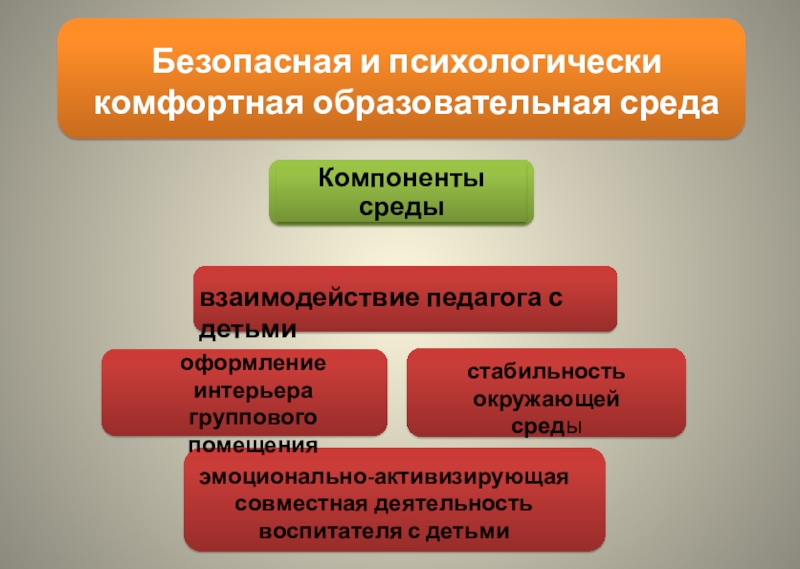 Безопасная и психологически комфортная образовательная среда

Компоненты среды

взаимодействие педагога с детьми

оформление интерьера группового помещения

стабильность окружающей среды

эмоционально-активизирующая совместная деятельность воспитателя с детьми